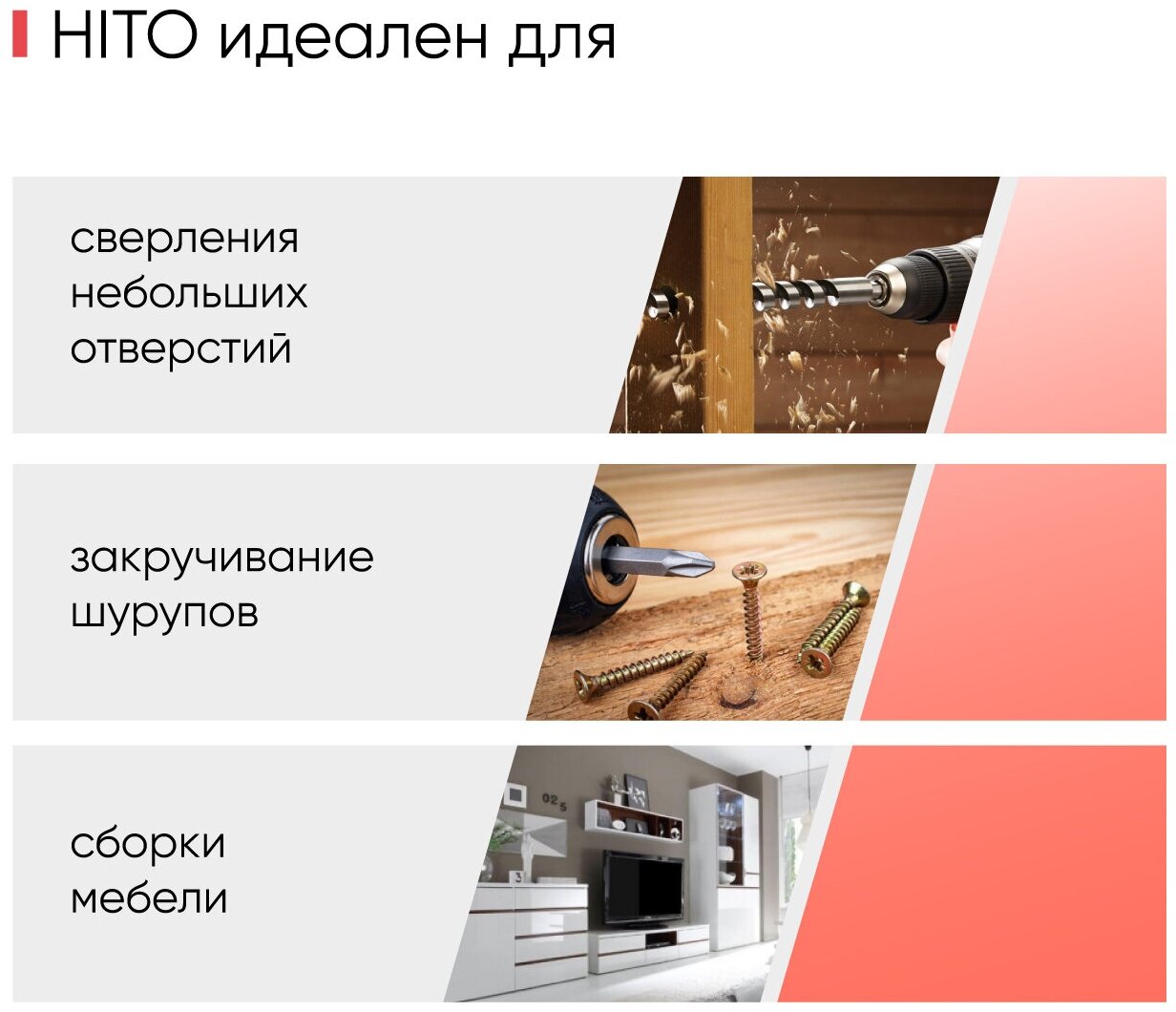 HITO идеален для

сверления небольших отверстий

закручивание шурупов

сборки мебели